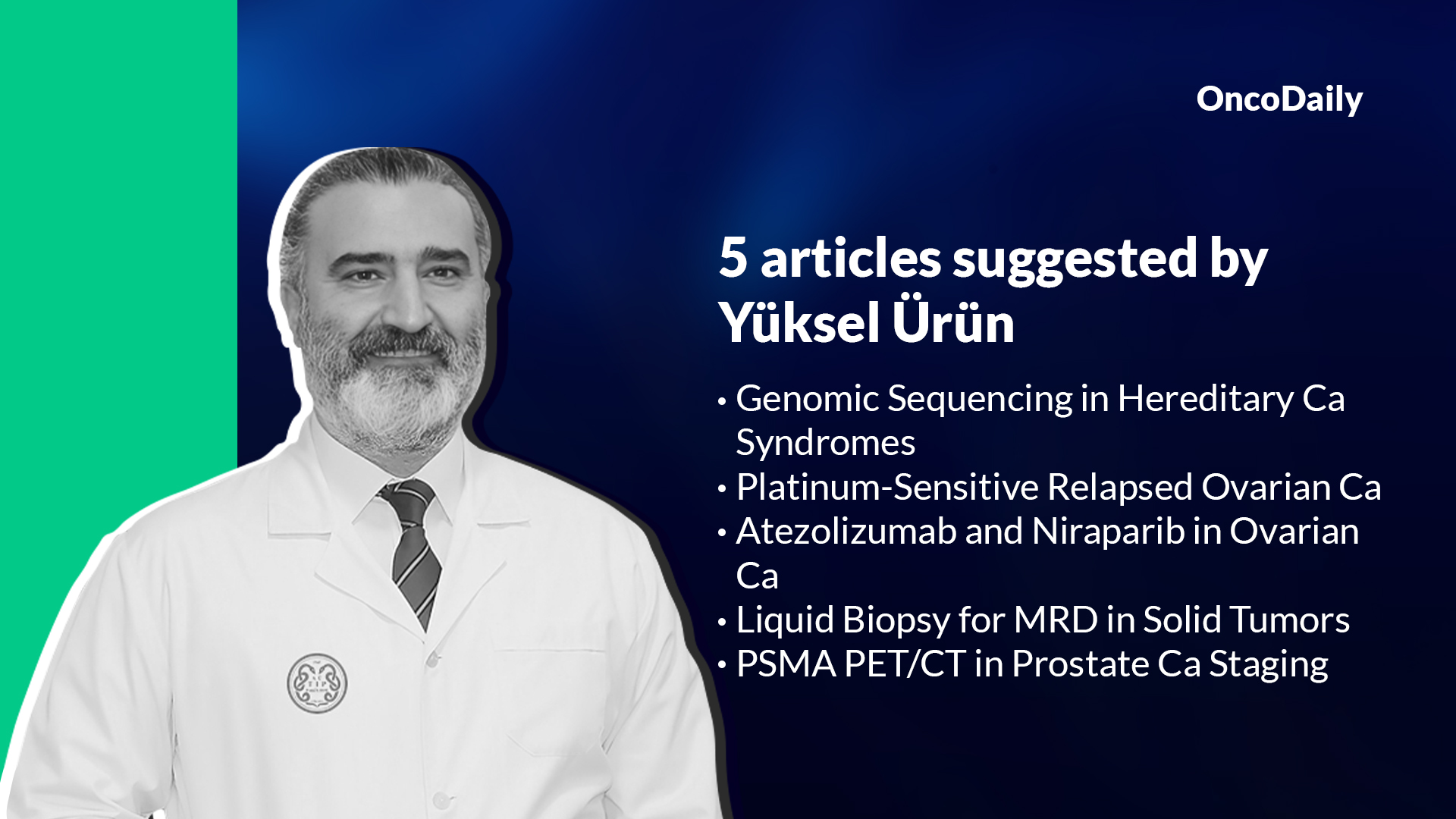 OncoDaily

5 articles suggested by Yüksel Ürün

• Genomic Sequencing in Hereditary Ca Syndromes
• Platinum-Sensitive Relapsed Ovarian Ca
• Atezolizumab and Niraparib in Ovarian Ca
• Liquid Biopsy for MRD in Solid Tumors
• PSMA PET/CT in Prostate Ca Staging